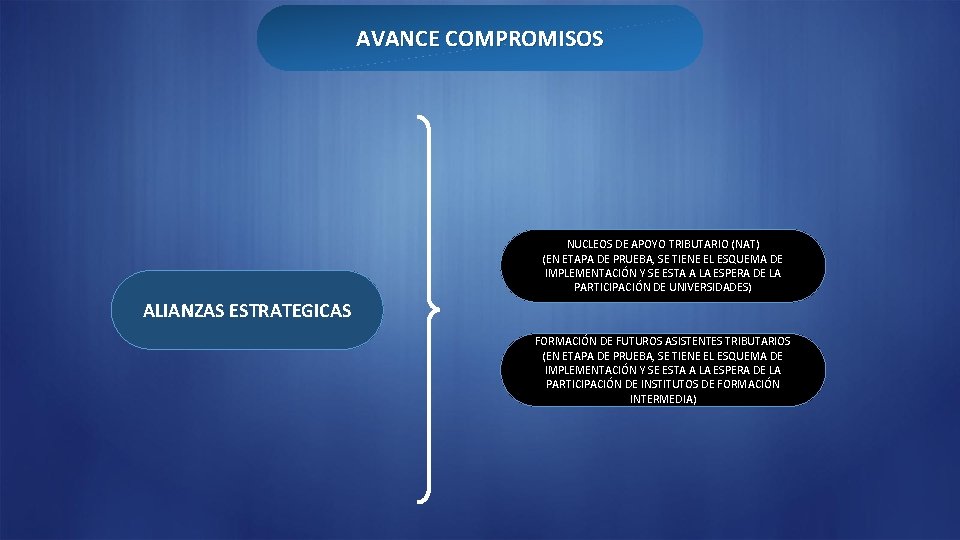 AVANCE COMPROMISOS

ALIANZAS ESTRATEGICAS

NUCLEOS DE APOYO TRIBUTARIO (NAT)
(EN ETAPA DE PRUEBA, SE TIENE EL ESQUEMA DE IMPLEMENTACIÓN Y SE ESTA A LA ESPERA DE LA PARTICIPACIÓN DE UNIVERSIDADES)

FORMACIÓN DE FUTUROS ASISTENTES TRIBUTARIOS
(EN ETAPA DE PRUEBA, SE TIENE EL ESQUEMA DE IMPLEMENTACIÓN Y SE ESTA A LA ESPERA DE LA PARTICIPACIÓN DE INSTITUTOS DE FORMACIÓN INTERMEDIA)